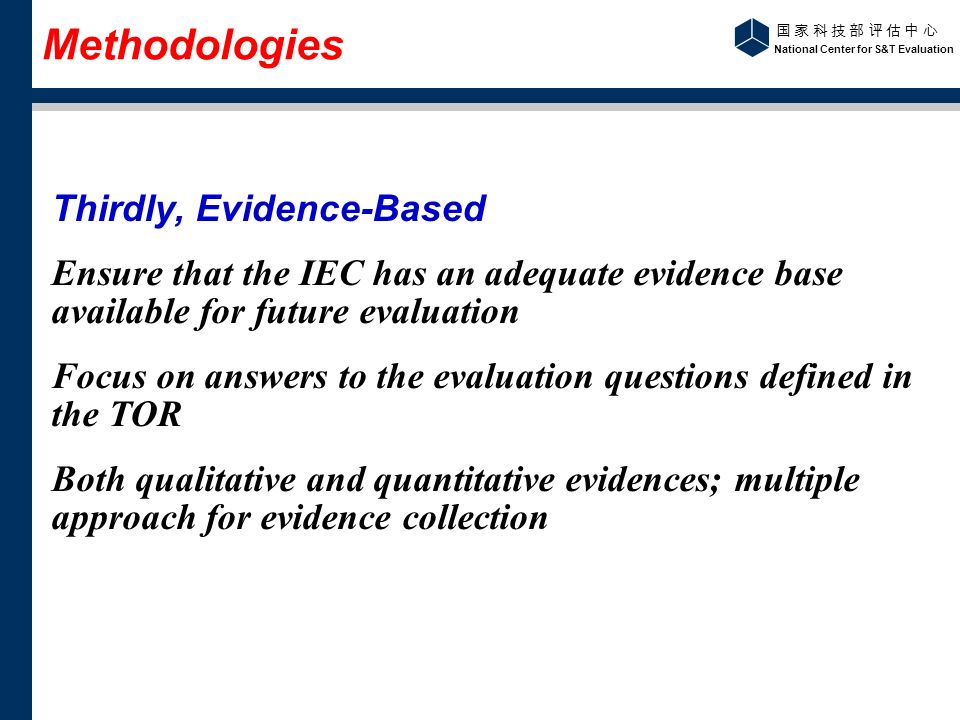 Methodologies

国家科技部评估中心
National Center for S&T Evaluation

Thirdly, Evidence-Based

Ensure that the IEC has an adequate evidence base available for future evaluation

Focus on answers to the evaluation questions defined in the TOR

Both qualitative and quantitative evidences; multiple approach for evidence collection